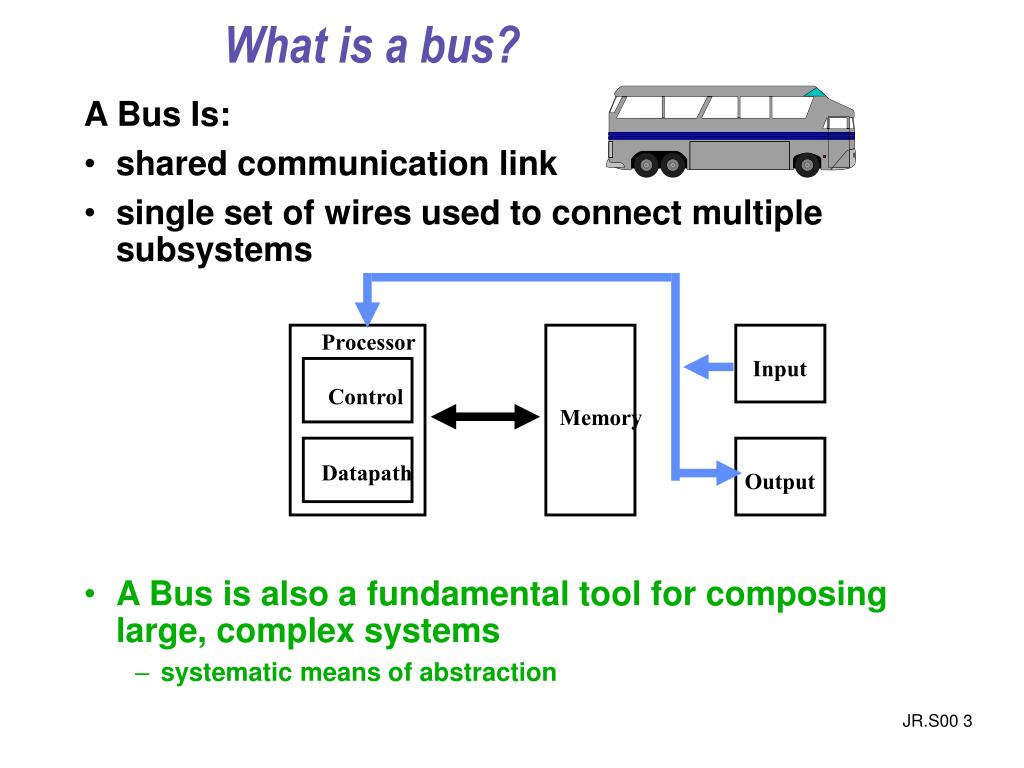 What is a bus?

A Bus Is:
• shared communication link
• single set of wires used to connect multiple subsystems

Processor
Control
Datapath
Memory
Input
Output

• A Bus is also a fundamental tool for composing large, complex systems
– systematic means of abstraction

JR.S00 3